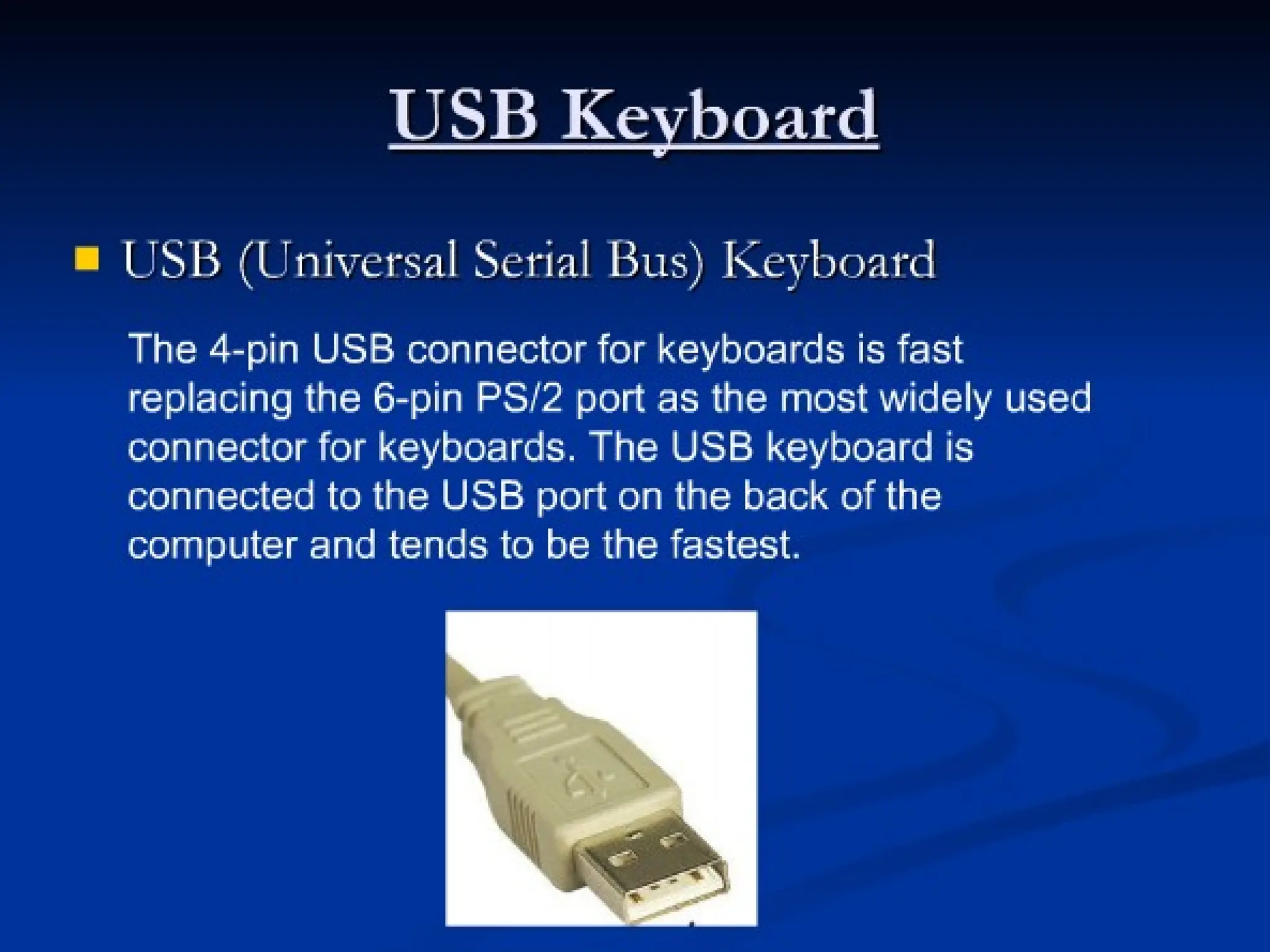 USB Keyboard

USB (Universal Serial Bus) Keyboard

The 4-pin USB connector for keyboards is fast replacing the 6-pin PS/2 port as the most widely used connector for keyboards. The USB keyboard is connected to the USB port on the back of the computer and tends to be the fastest.